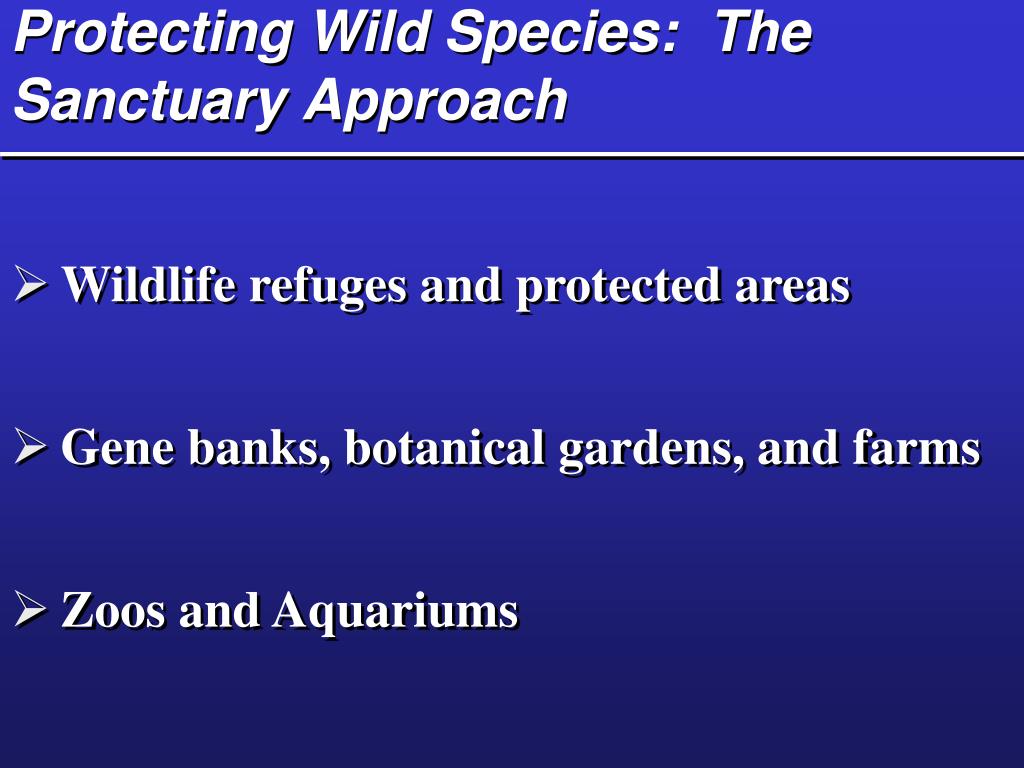 Protecting Wild Species: The Sanctuary Approach

➢ Wildlife refuges and protected areas

➢ Gene banks, botanical gardens, and farms

➢ Zoos and Aquariums